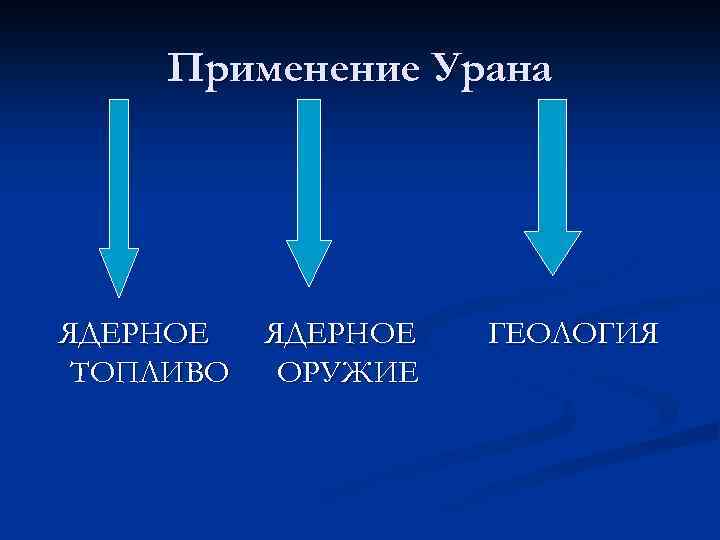 Применение Урана

ЯДЕРНОЕ ТОПЛИВО

ЯДЕРНОЕ ОРУЖИЕ

ГЕОЛОГИЯ